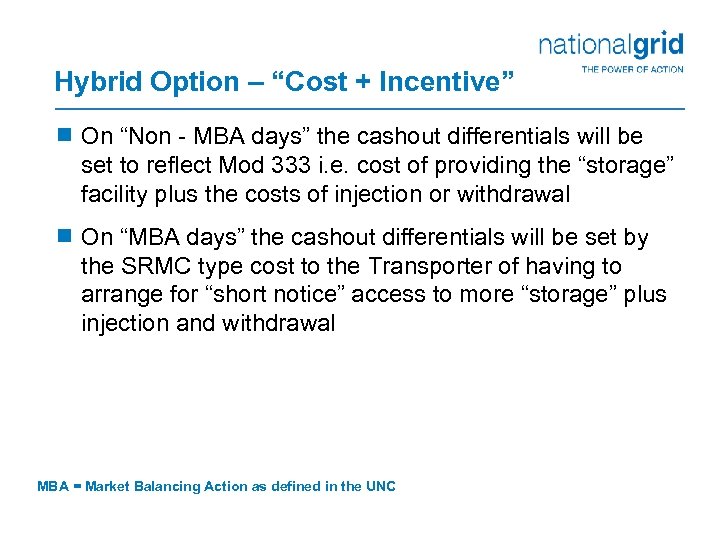 nationalgrid
THE POWER OF ACTION

Hybrid Option – “Cost + Incentive”

On “Non - MBA days” the cashout differentials will be set to reflect Mod 333 i.e. cost of providing the “storage” facility plus the costs of injection or withdrawal

On “MBA days” the cashout differentials will be set by the SRMC type cost to the Transporter of having to arrange for “short notice” access to more “storage” plus injection and withdrawal

MBA = Market Balancing Action as defined in the UNC